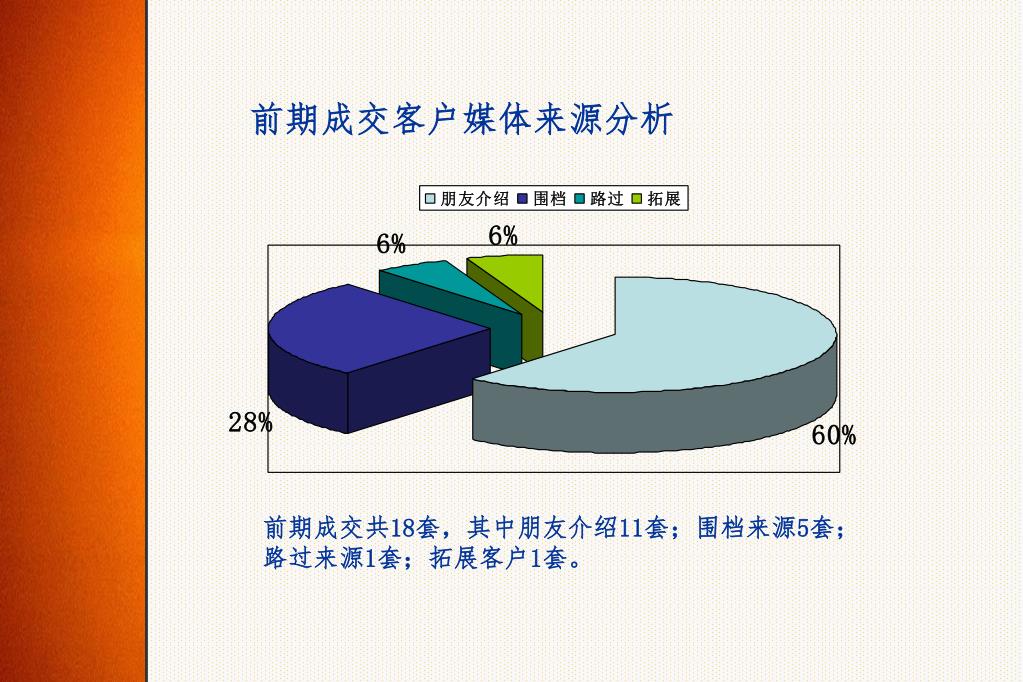 前期成交客户媒体来源分析

朋友介绍 围档 路过 拓展

6%
6%
28%
60%

前期成交共18套，其中朋友介绍11套；围档来源5套；路过来源1套；拓展客户1套。